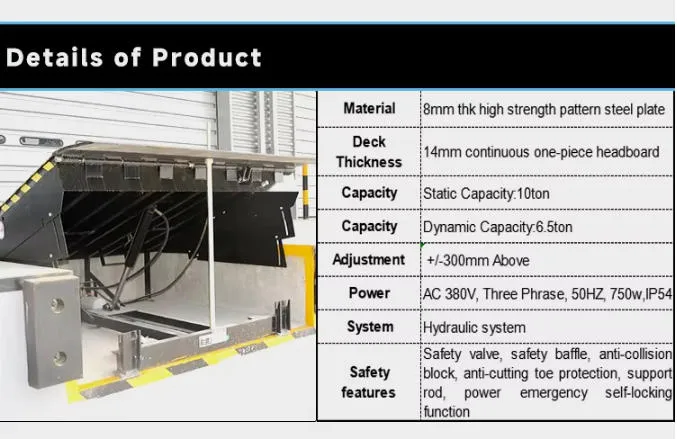 Details of Product

| Material | 8mm thk high strength pattern steel plate |
|---|---|
| Deck Thickness | 14mm continuous one-piece headboard |
| Capacity | Static Capacity:10ton |
| Capacity | Dynamic Capacity:6.5ton |
| Adjustment | +/-300mm Above |
| Power | AC 380V, Three Phrase, 50HZ, 750w,IP54 |
| System | Hydraulic system |
| Safety features | Safety valve, safety baffle, anti-collision block, anti-cutting toe protection, support rod, power emergency self-locking function |